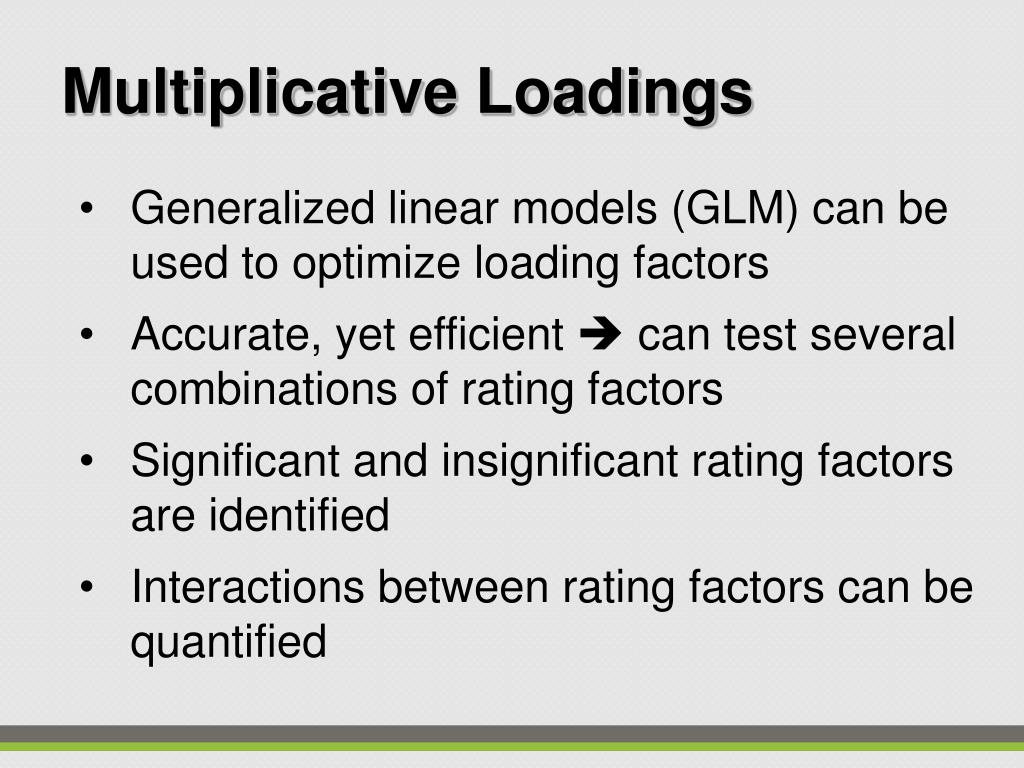 Multiplicative Loadings

• Generalized linear models (GLM) can be used to optimize loading factors
• Accurate, yet efficient ➔ can test several combinations of rating factors
• Significant and insignificant rating factors are identified
• Interactions between rating factors can be quantified